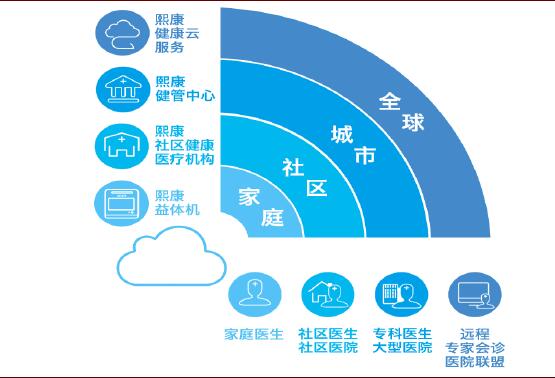 熙康
健康云
服务

熙康
健管中心

熙康
社区健康
医疗机构

熙康
益体机

全球
城市
社区
家庭

家庭医生

社区医生
社区医院

专科医生
大型医院

远程
专家会诊
医院联盟